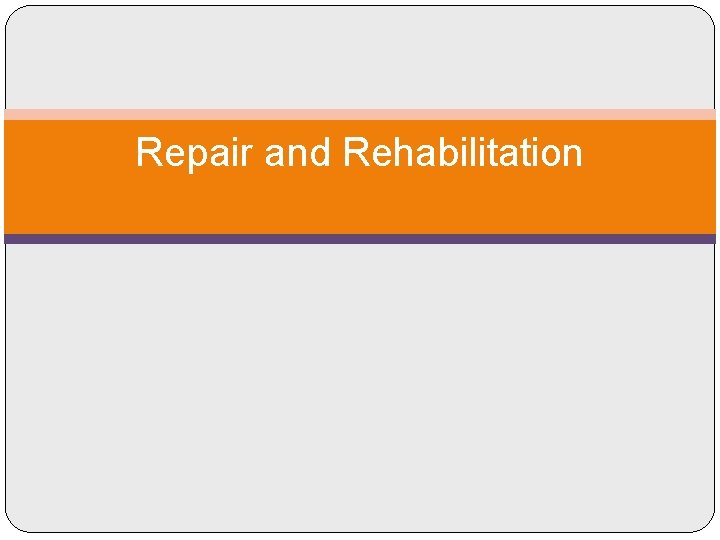 Repair and Rehabilitation